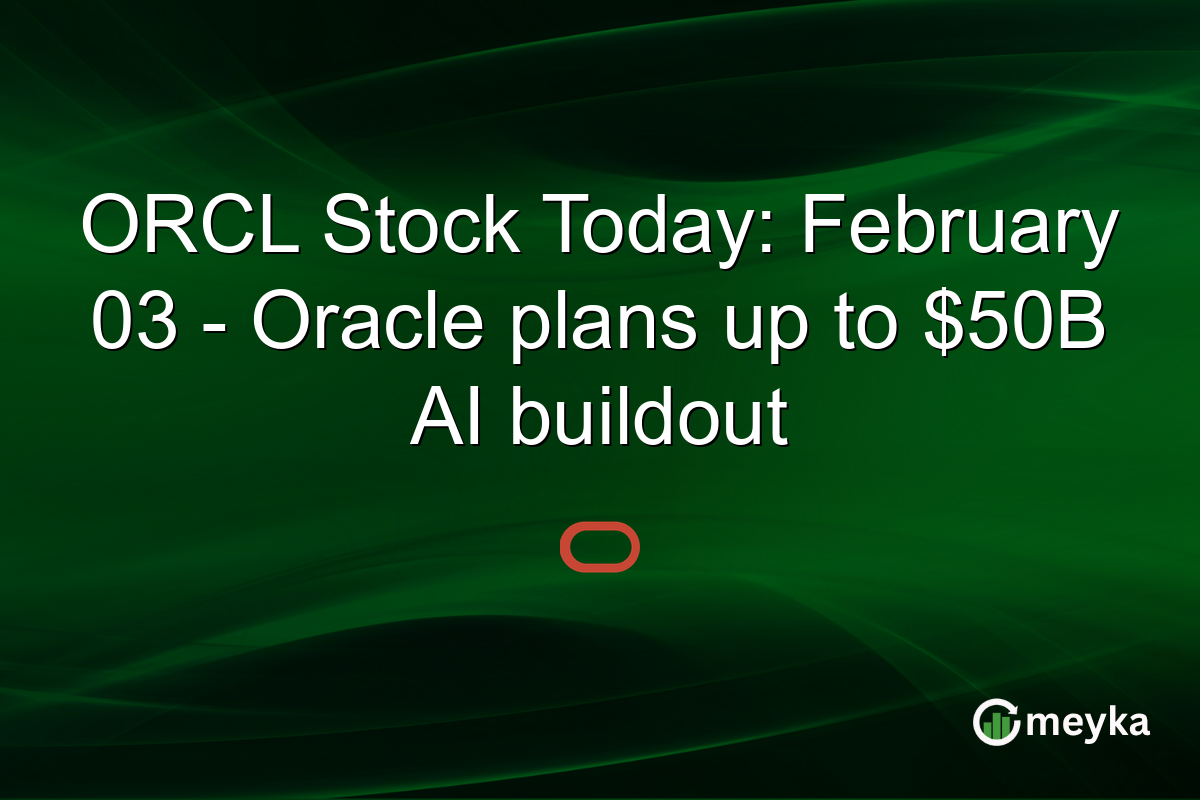 ORCL Stock Today: February 03 - Oracle plans up to \$50B AI buildout

meyka